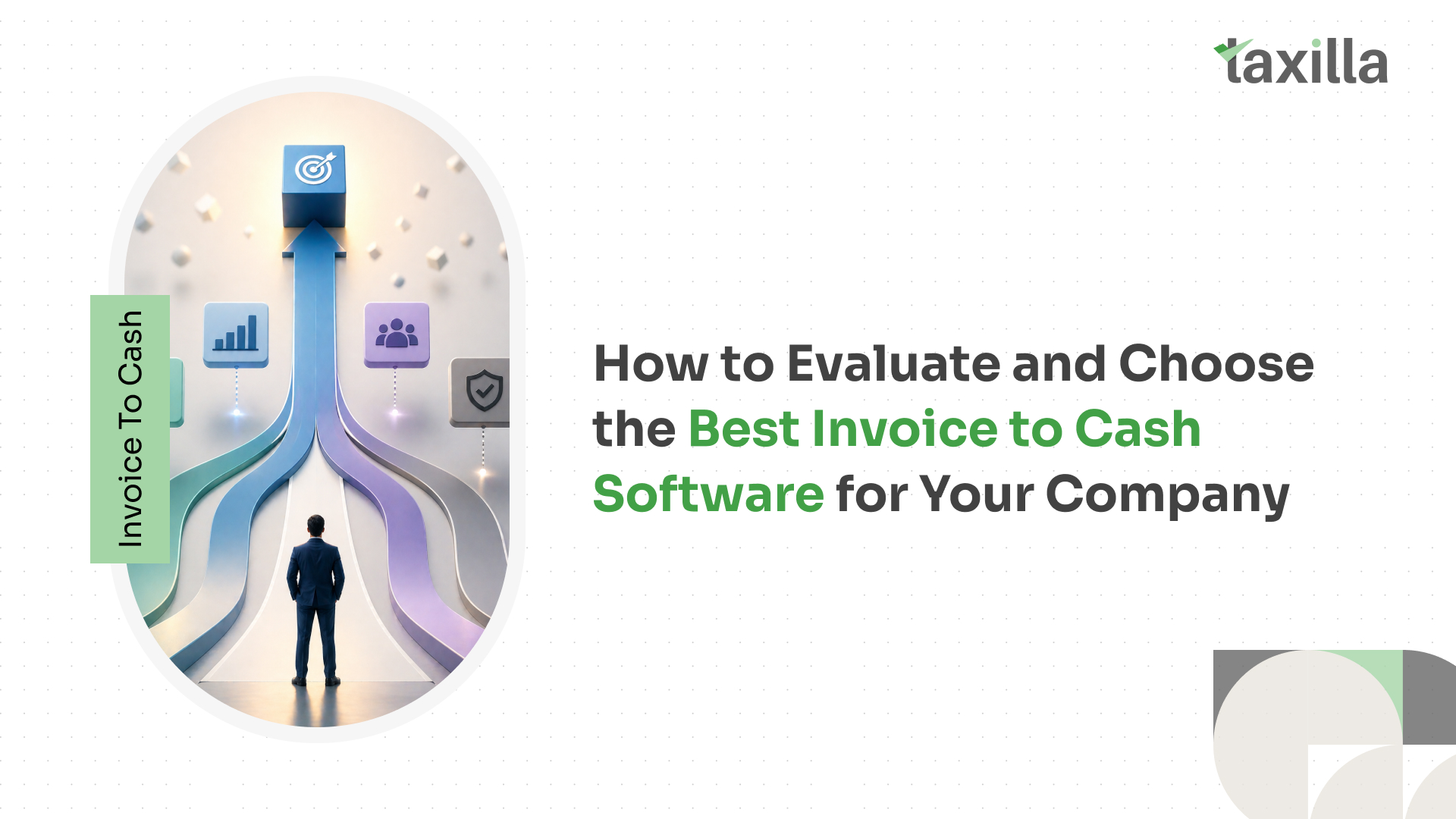 taxilla

Invoice To Cash

How to Evaluate and Choose the Best Invoice to Cash Software for Your Company